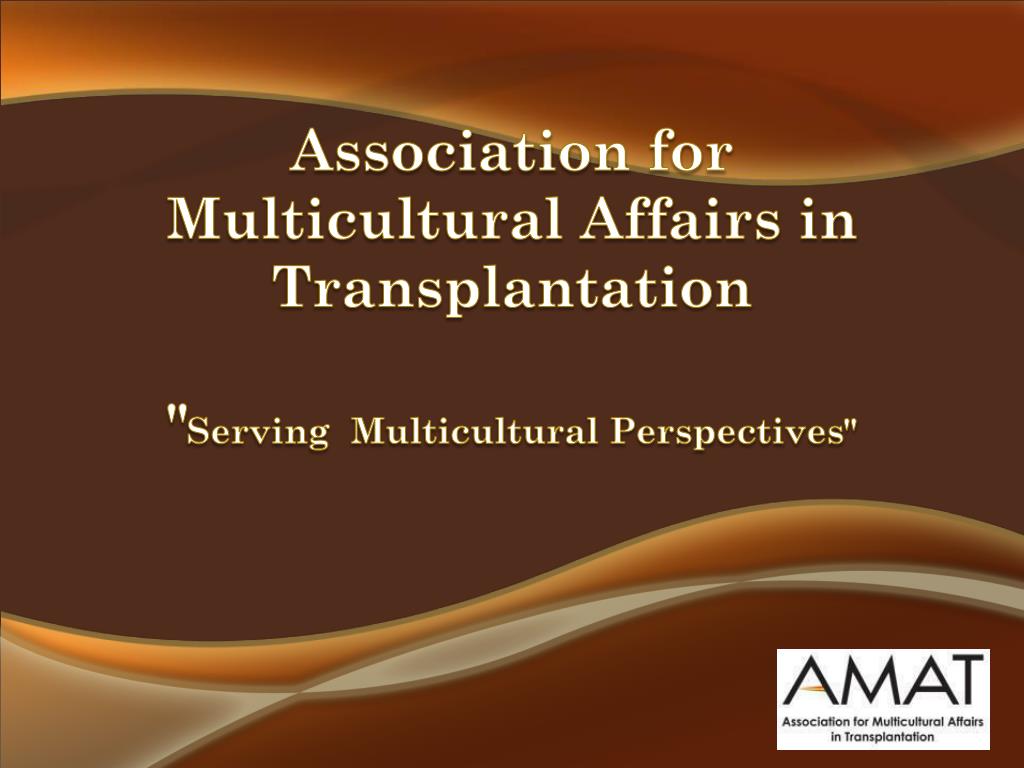 Association for Multicultural Affairs in Transplantation

"Serving  Multicultural Perspectives"

AMAT
Association for Multicultural Affairs in Transplantation